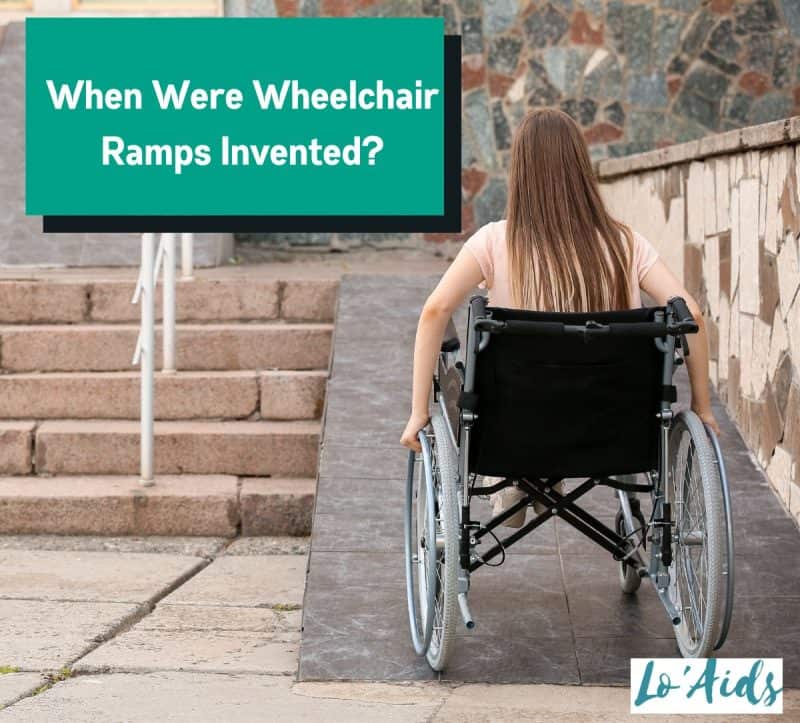 When Were Wheelchair Ramps Invented?

Lo'Aids